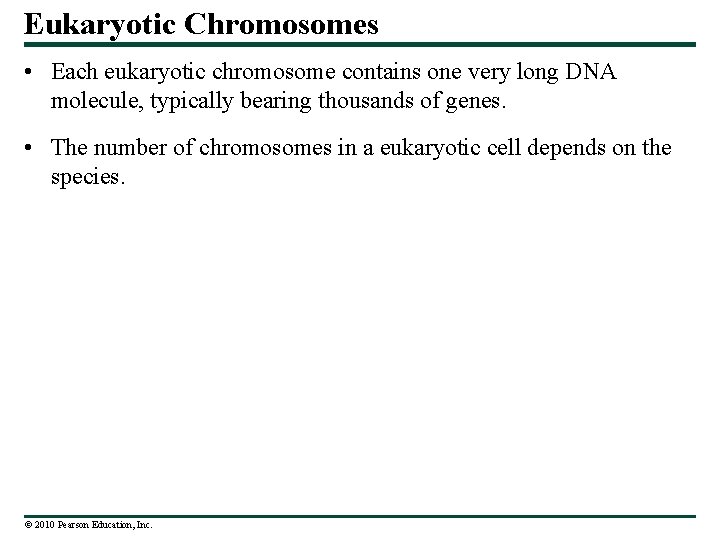 Eukaryotic Chromosomes

• Each eukaryotic chromosome contains one very long DNA molecule, typically bearing thousands of genes.

• The number of chromosomes in a eukaryotic cell depends on the species.

© 2010 Pearson Education, Inc.